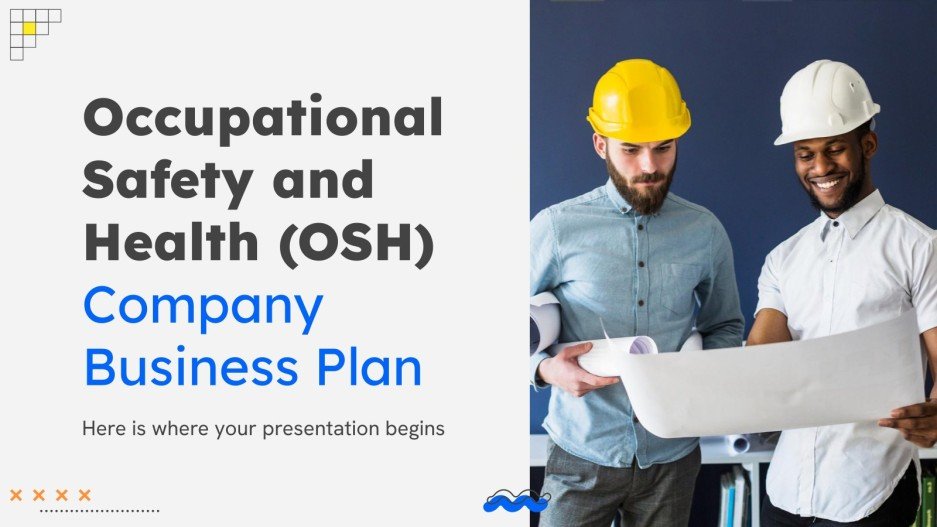 Occupational Safety and Health (OSH) Company Business Plan

Here is where your presentation begins